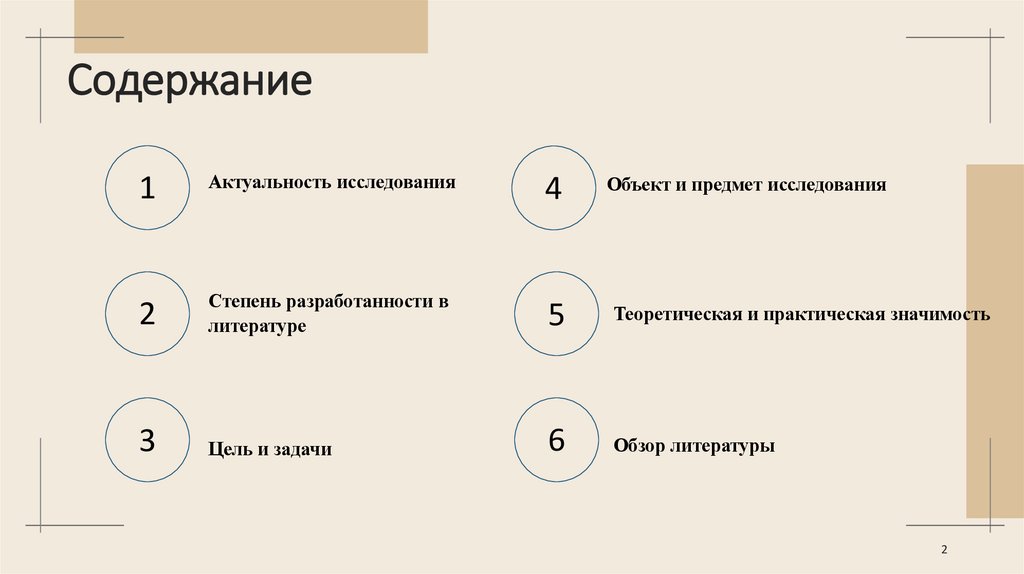 Содержание

1 Актуальность исследования

2 Степень разработанности в литературе

3 Цель и задачи

4 Объект и предмет исследования

5 Теоретическая и практическая значимость

6 Обзор литературы

2